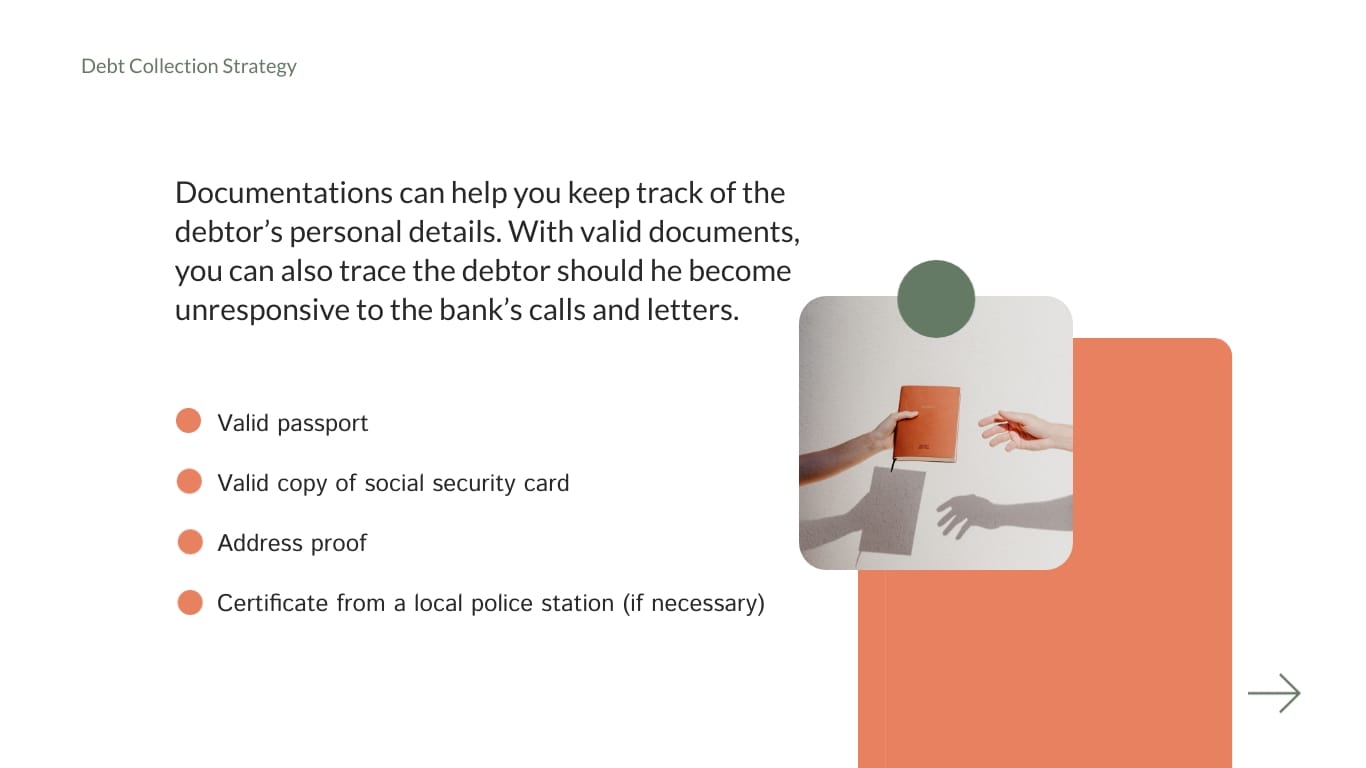 Debt Collection Strategy

Documentations can help you keep track of the debtor’s personal details. With valid documents, you can also trace the debtor should he become unresponsive to the bank’s calls and letters.

Valid passport

Valid copy of social security card

Address proof

Certificate from a local police station (if necessary)